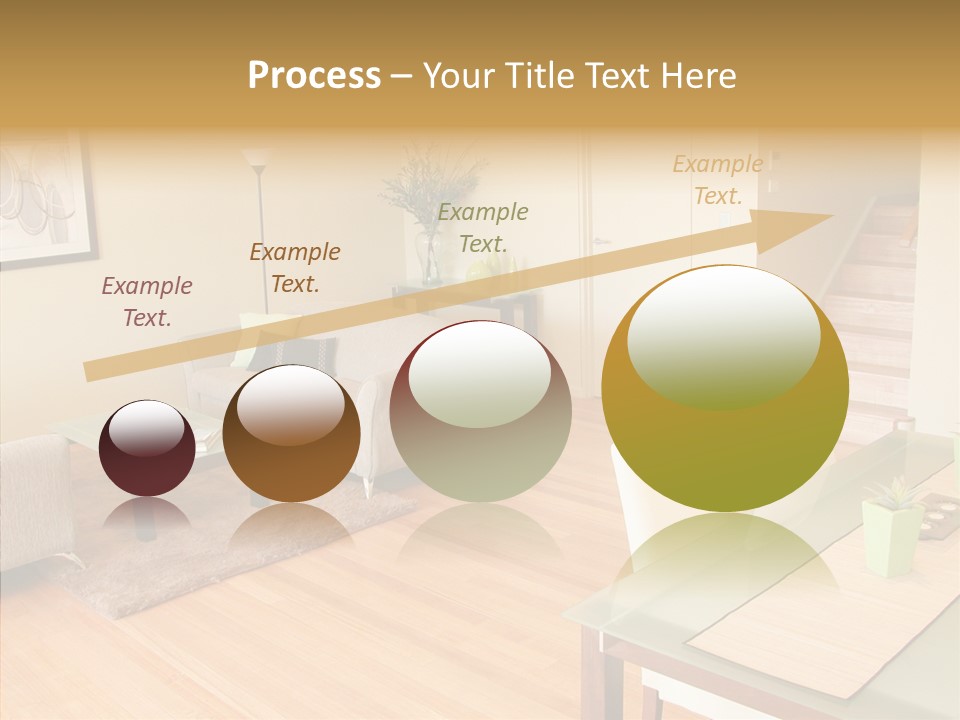 Process – Your Title Text Here

Example Text.

Example Text.

Example Text.

Example Text.